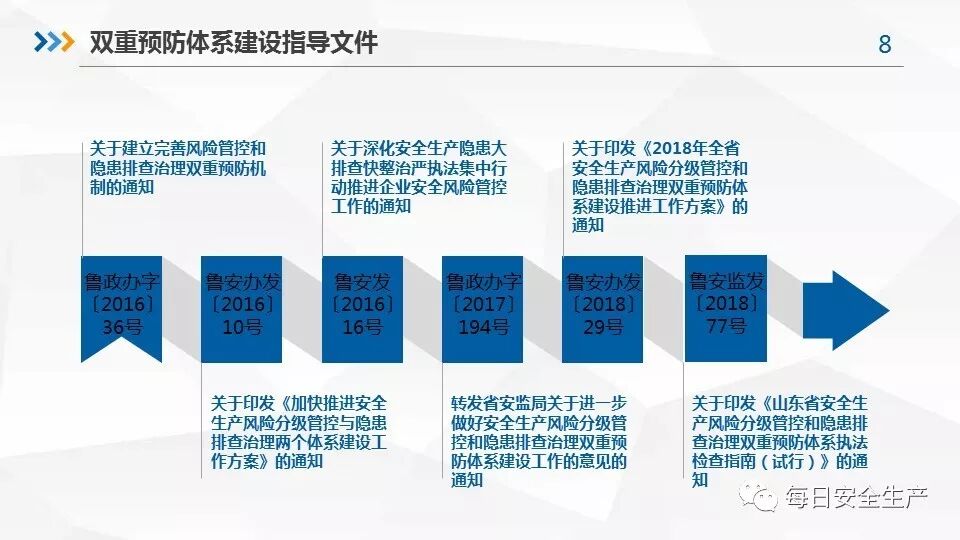 双重预防体系建设指导文件

8

关于建立完善风险管控和隐患排查治理双重预防机制的通知

关于深化安全生产隐患大排查快整治严执法集中行动推进企业安全风险管控工作的通知

关于印发《2018年全省安全生产风险分级管控和隐患排查治理双重预防体系建设推进工作方案》的通知

鲁政办字〔2016〕36号

鲁安办发〔2016〕10号

鲁安发〔2016〕16号

鲁政办字〔2017〕194号

鲁安办发〔2018〕29号

鲁安监发〔2018〕77号

关于印发《加快推进安全生产风险分级管控与隐患排查治理两个体系建设工作方案》的通知

转发省安监局关于进一步做好安全生产风险分级管控和隐患排查治理双重预防体系建设工作的意见的通知

关于印发《山东省安全生产风险分级管控和隐患排查治理双重预防体系执法检查指南（试行）》的通知

每日安全生产